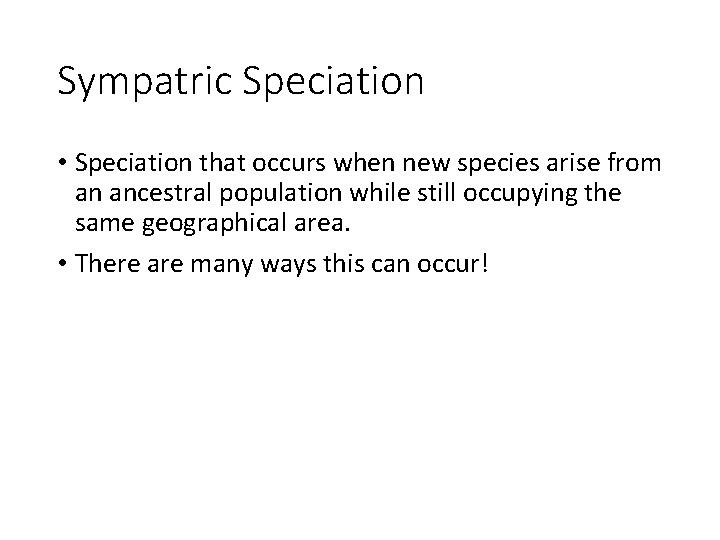 Sympatric Speciation

• Speciation that occurs when new species arise from an ancestral population while still occupying the same geographical area.

• There are many ways this can occur!